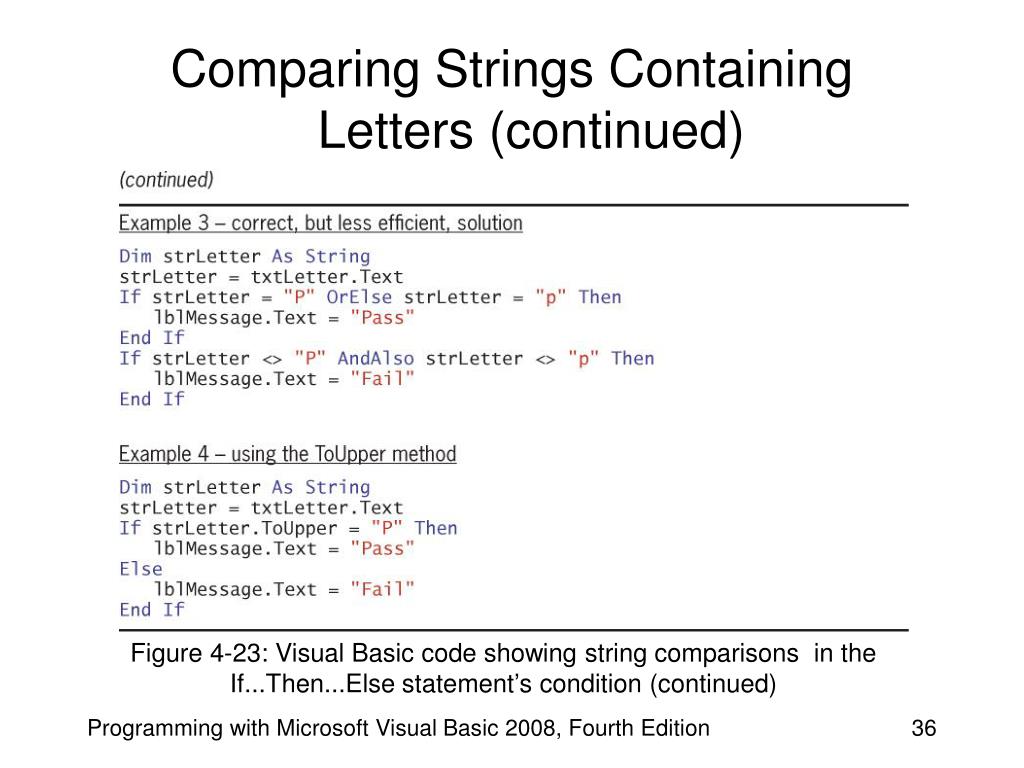 Comparing Strings Containing Letters (continued)

(continued)

Example 3 – correct, but less efficient, solution

Dim strLetter As String
strLetter = txtLetter.Text
If strLetter = "P" OrElse strLetter = "p" Then
    lblMessage.Text = "Pass"
End If
If strLetter <> "P" AndAlso strLetter <> "p" Then
    lblMessage.Text = "Fail"
End If

Example 4 – using the ToUpper method

Dim strLetter As String
strLetter = txtLetter.Text
If strLetter.ToUpper = "P" Then
    lblMessage.Text = "Pass"
Else
    lblMessage.Text = "Fail"
End If

Figure 4-23: Visual Basic code showing string comparisons in the If...Then...Else statement's condition (continued)

Programming with Microsoft Visual Basic 2008, Fourth Edition

36